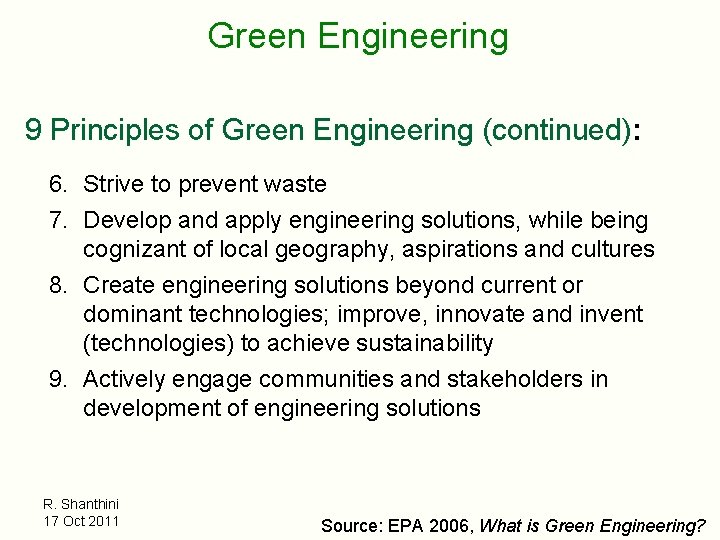 Green Engineering

9 Principles of Green Engineering (continued):

6. Strive to prevent waste
7. Develop and apply engineering solutions, while being cognizant of local geography, aspirations and cultures
8. Create engineering solutions beyond current or dominant technologies; improve, innovate and invent (technologies) to achieve sustainability
9. Actively engage communities and stakeholders in development of engineering solutions

R. Shanthini
17 Oct 2011

Source: EPA 2006, What is Green Engineering?